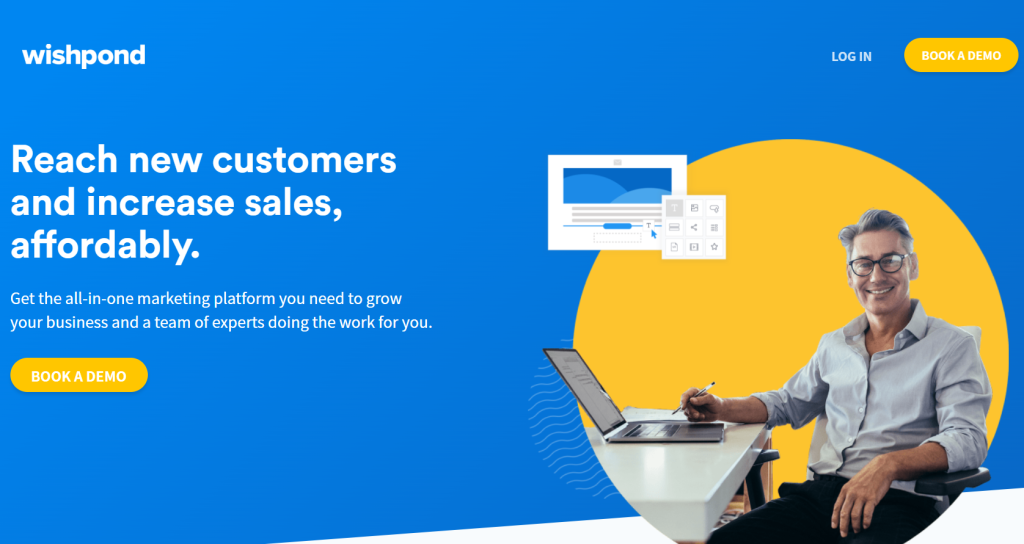 wishpond

LOG IN

BOOK A DEMO

Reach new customers and increase sales, affordably.

Get the all-in-one marketing platform you need to grow your business and a team of experts doing the work for you.

BOOK A DEMO